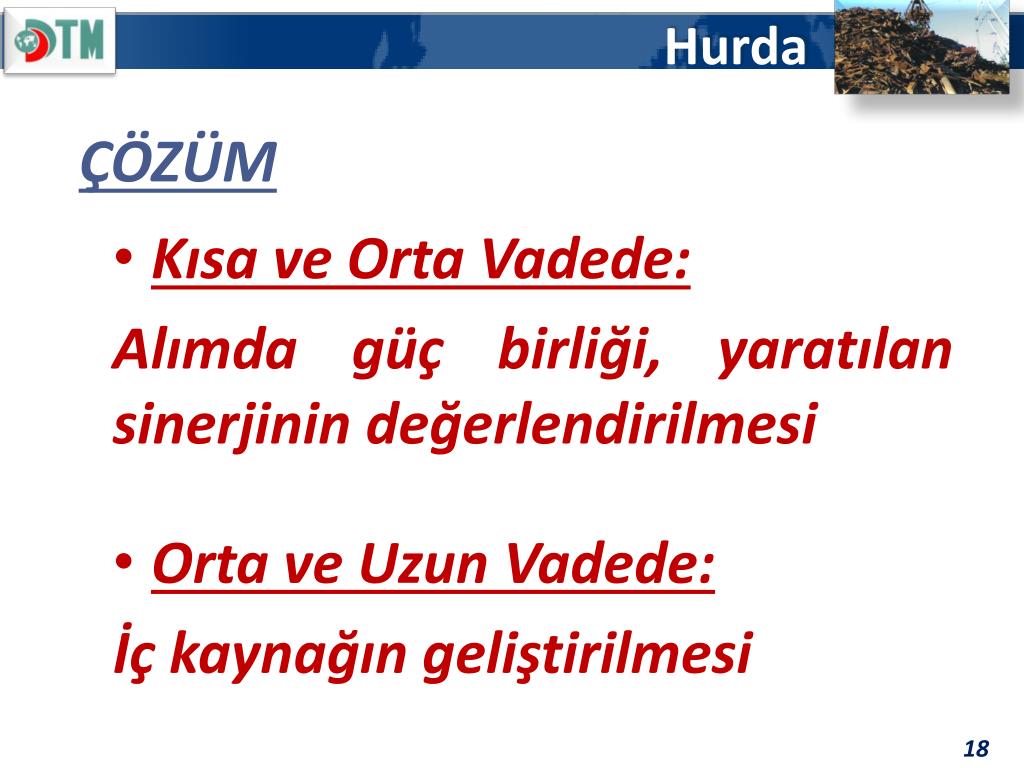 DTM

Hurda

ÇÖZÜM

• Kısa ve Orta Vadede:

Alımda güç birliği, yaratılan sinerjinin değerlendirilmesi

• Orta ve Uzun Vadede:

İç kaynağın geliştirilmesi

18